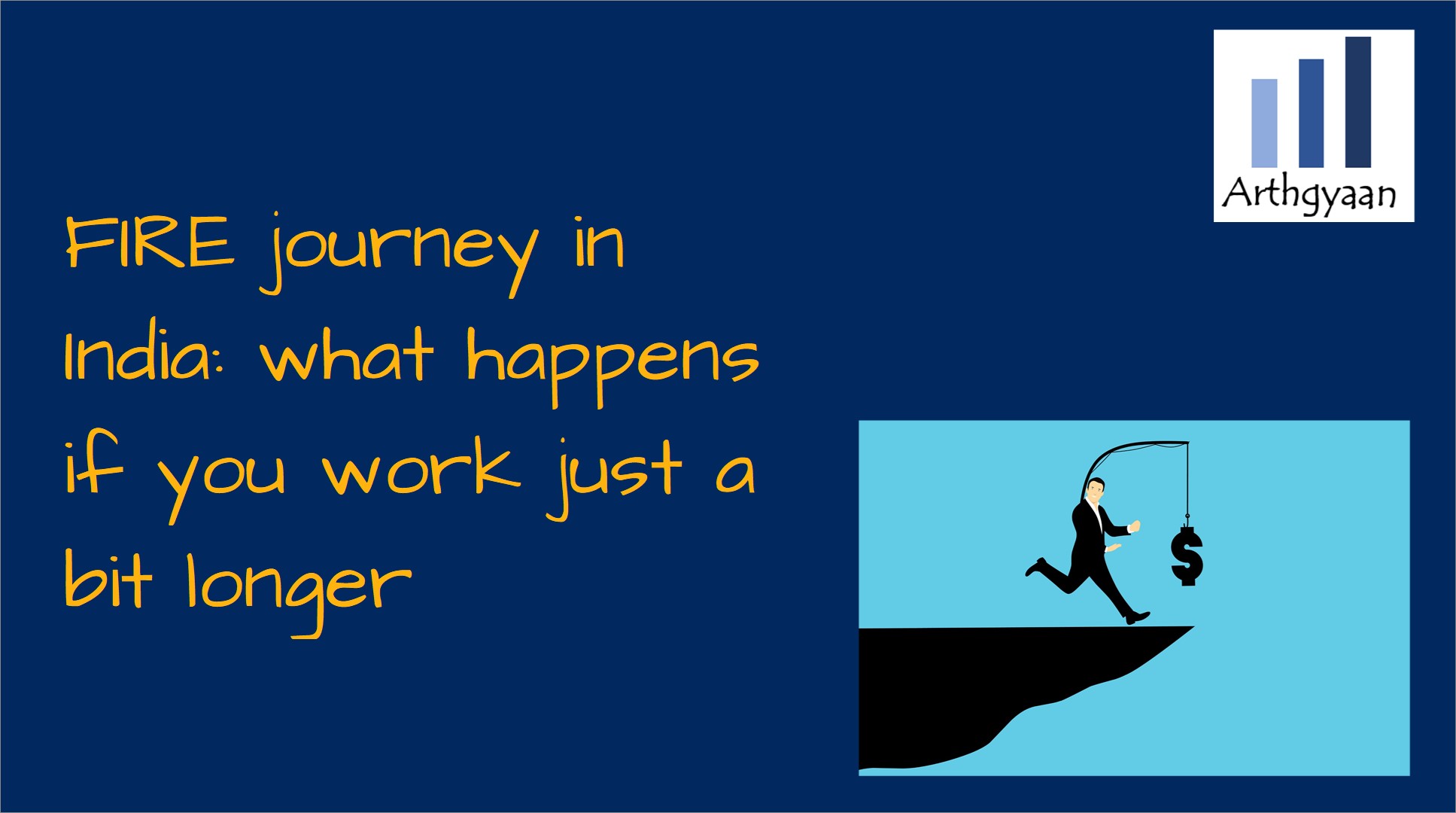 Arthgyaan

FIRE journey in India: what happens if you work just a bit longer

$